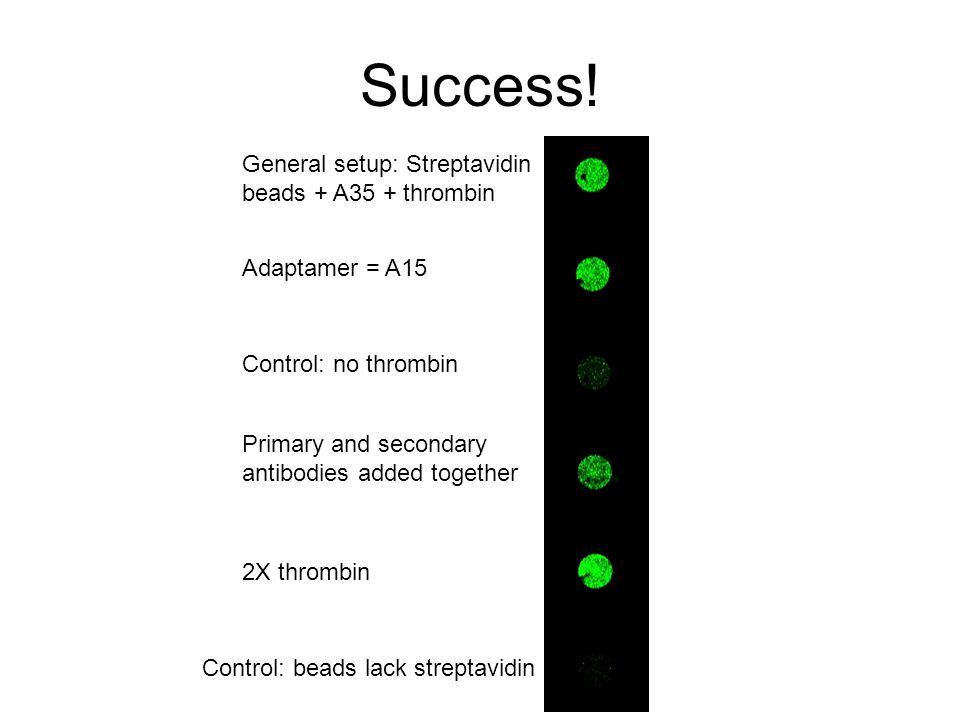 Success!

General setup: Streptavidin beads + A35 + thrombin

Adaptamer = A15

Control: no thrombin

Primary and secondary antibodies added together

2X thrombin

Control: beads lack streptavidin